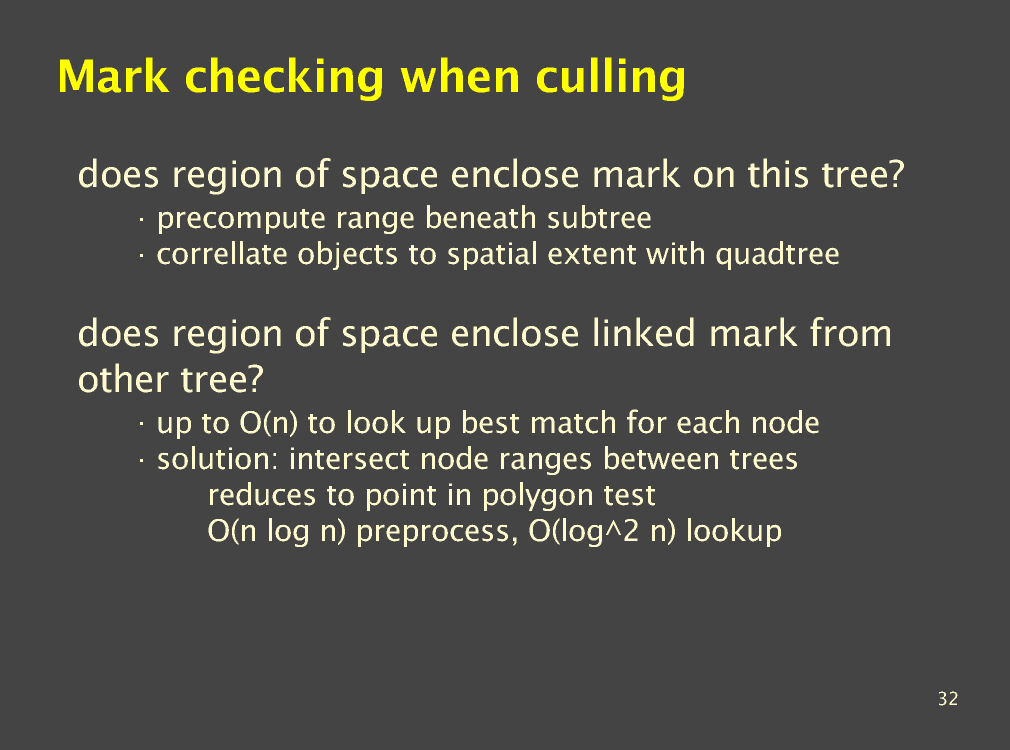 Mark checking when culling

does region of space enclose mark on this tree?

· precompute range beneath subtree
· correllate objects to spatial extent with quadtree

does region of space enclose linked mark from other tree?

· up to O(n) to look up best match for each node
· solution: intersect node ranges between trees
reduces to point in polygon test
O(n log n) preprocess, O(log^2 n) lookup

32